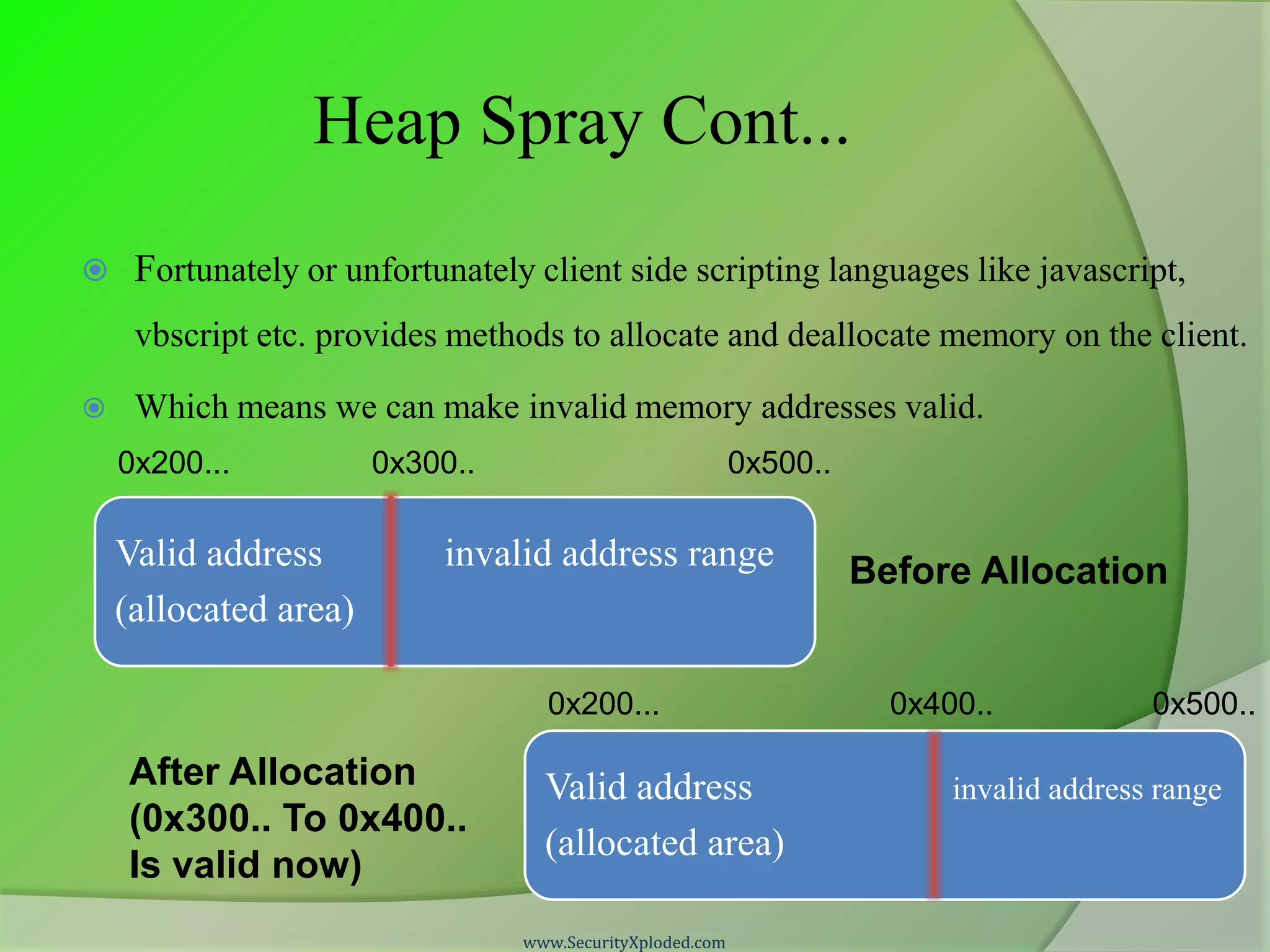 Heap Spray Cont...

Fortunately or unfortunately client side scripting languages like javascript, vbscript etc. provides methods to allocate and deallocate memory on the client.

Which means we can make invalid memory addresses valid.

0x200... 0x300.. 0x500..

Valid address (allocated area)

invalid address range

Before Allocation

0x200... 0x400.. 0x500..

After Allocation (0x300.. To 0x400.. Is valid now)

Valid address (allocated area)

invalid address range

www.SecurityXploded.com